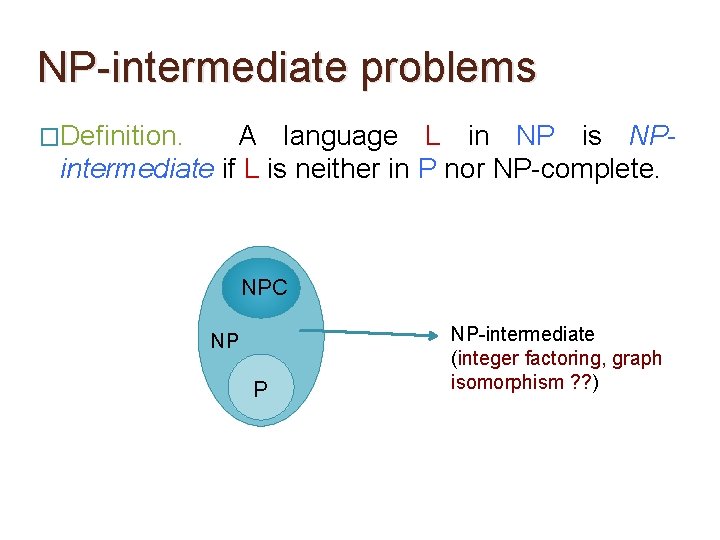 NP-intermediate problems

□Definition. A language L in NP is NP-intermediate if L is neither in P nor NP-complete.

NPC

NP

P

NP-intermediate
(integer factoring, graph isomorphism ??)